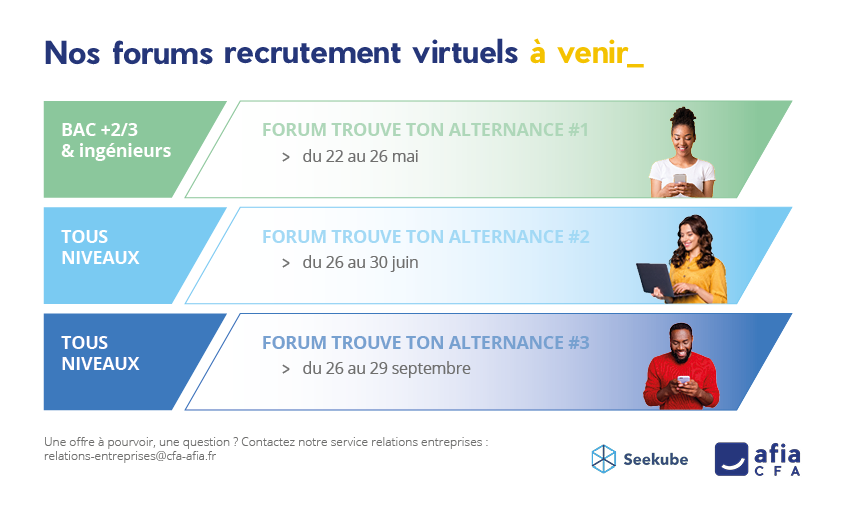 Nos forums recrutement virtuels à venir_

BAC +2/3
& ingénieurs

FORUM TROUVE TON ALTERNANCE #1
> du 22 au 26 mai

TOUS
NIVEAUX

FORUM TROUVE TON ALTERNANCE #2
> du 26 au 30 juin

TOUS
NIVEAUX

FORUM TROUVE TON ALTERNANCE #3
> du 26 au 29 septembre

Une offre à pourvoir, une question ? Contactez notre service relations entreprises :
relations-entreprises@cfa-afia.fr

Seekube

afia
CFA